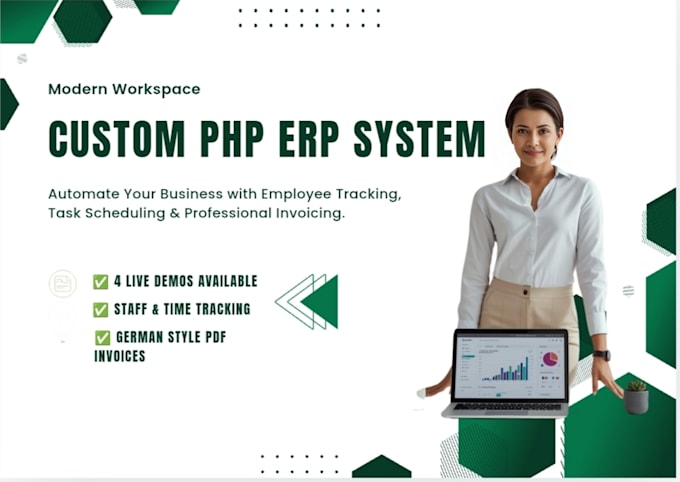 Modern Workspace

CUSTOM PHP ERP SYSTEM

Automate Your Business with Employee Tracking, Task Scheduling & Professional Invoicing.

✅ 4 LIVE DEMOS AVAILABLE

✅ STAFF & TIME TRACKING

✅ GERMAN STYLE PDF INVOICES